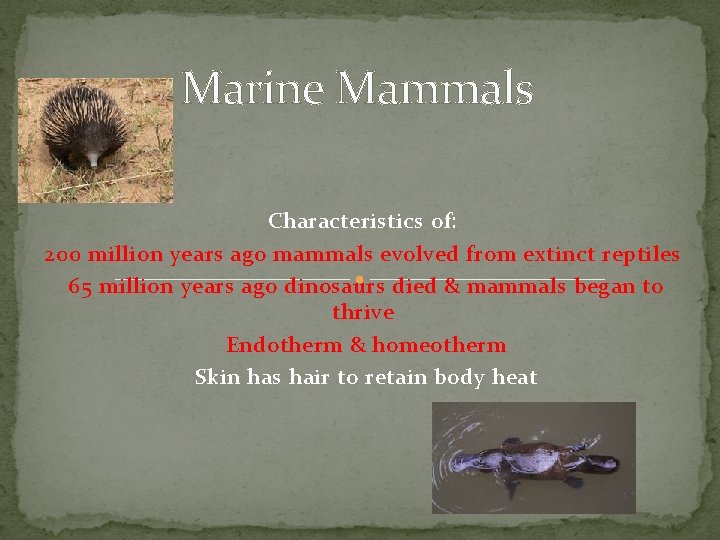 Marine Mammals

Characteristics of:

200 million years ago mammals evolved from extinct reptiles

65 million years ago dinosaurs died & mammals began to thrive

Endotherm & homeotherm

Skin has hair to retain body heat